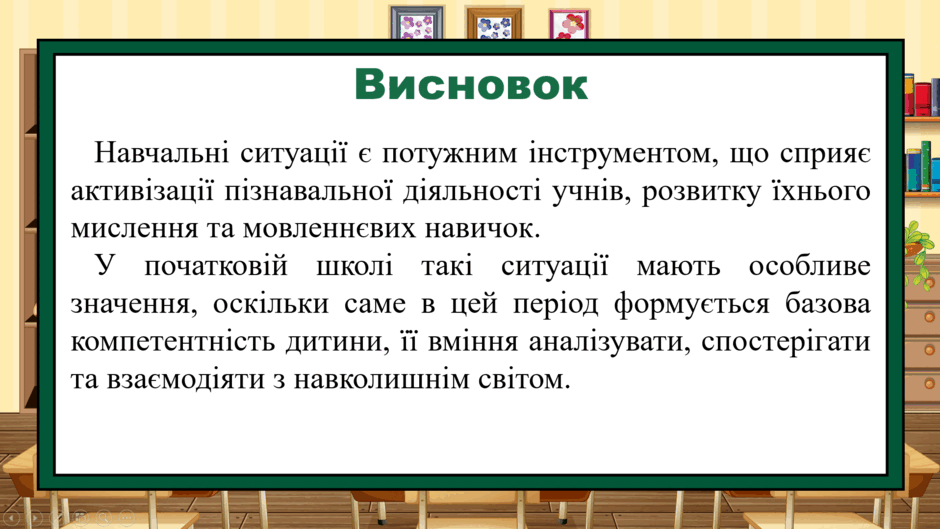 Висновок

Навчальні ситуації є потужним інструментом, що сприяє активізації пізнавальної діяльності учнів, розвитку їхнього мислення та мовленнєвих навичок.

У початковій школі такі ситуації мають особливе значення, оскільки саме в цей період формується базова компетентність дитини, її вміння аналізувати, спостерігати та взаємодіяти з навколишнім світом.